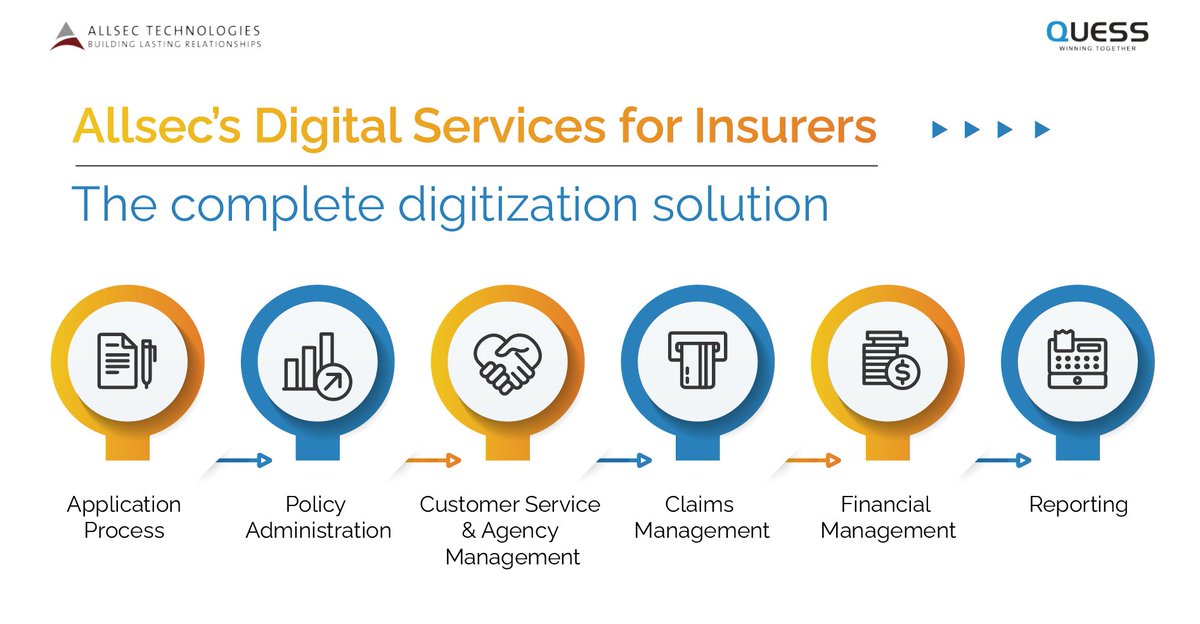 ALLSEC TECHNOLOGIES
BUILDING LASTING RELATIONSHIPS

QUESS
WINNING TOGETHER

Allsec's Digital Services for Insurers

The complete digitization solution

Application Process

Policy Administration

Customer Service & Agency Management

Claims Management

Financial Management

Reporting